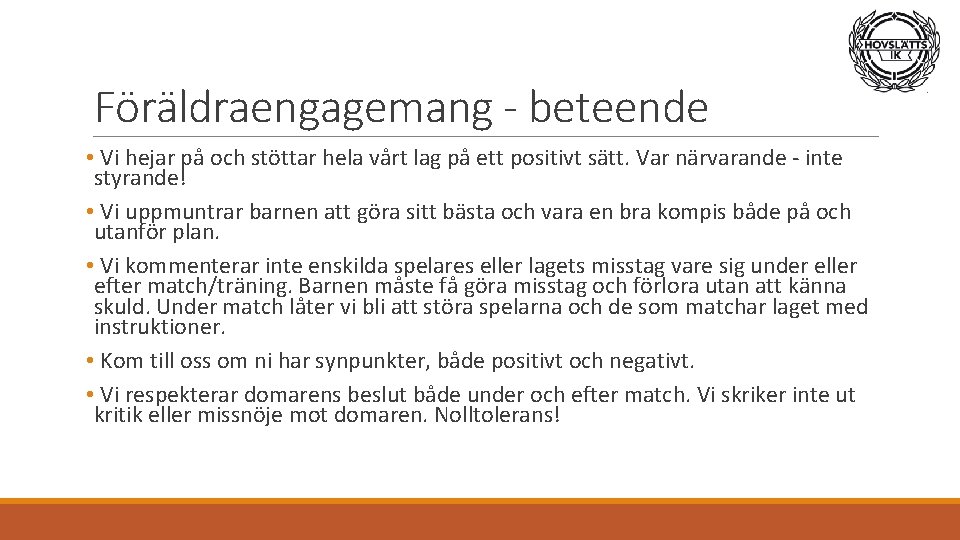 HOVSLÄTTS IK

Föräldraengagemang - beteende

• Vi hejar på och stöttar hela vårt lag på ett positivt sätt. Var närvarande - inte styrande!

• Vi uppmuntrar barnen att göra sitt bästa och vara en bra kompis både på och utanför plan.

• Vi kommenterar inte enskilda spelares eller lagets misstag vare sig under eller efter match/träning. Barnen måste få göra misstag och förlora utan att känna skuld. Under match låter vi bli att störa spelarna och de som matchar laget med instruktioner.

• Kom till oss om ni har synpunkter, både positivt och negativt.

• Vi respekterar domarens beslut både under och efter match. Vi skriker inte ut kritik eller missnöje mot domaren. Nolltolerans!